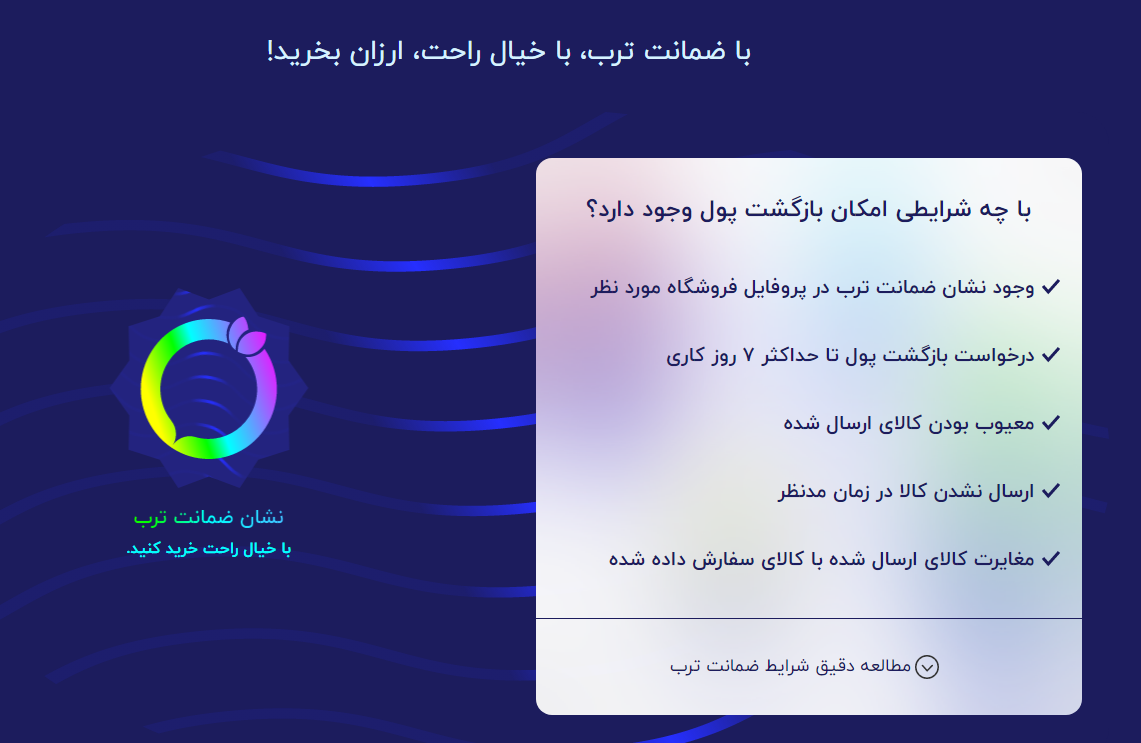 با ضمانت ترب، با خیال راحت، ارزان بخرید!

با چه شرایطی امکان بازگشت پول وجود دارد؟

✓ وجود نشان ضمانت ترب در پروفایل فروشگاه مورد نظر

✓ درخواست بازگشت پول تا حداکثر ۷ روز کاری

✓ معیوب بودن کالای ارسال شده

✓ ارسال نشدن کالا در زمان مدنظر

✓ مغایرت کالای ارسال شده با کالای سفارش داده شده

مطالعه دقیق شرایط ضمانت ترب

نشان ضمانت ترب

با خیال راحت خرید کنید.